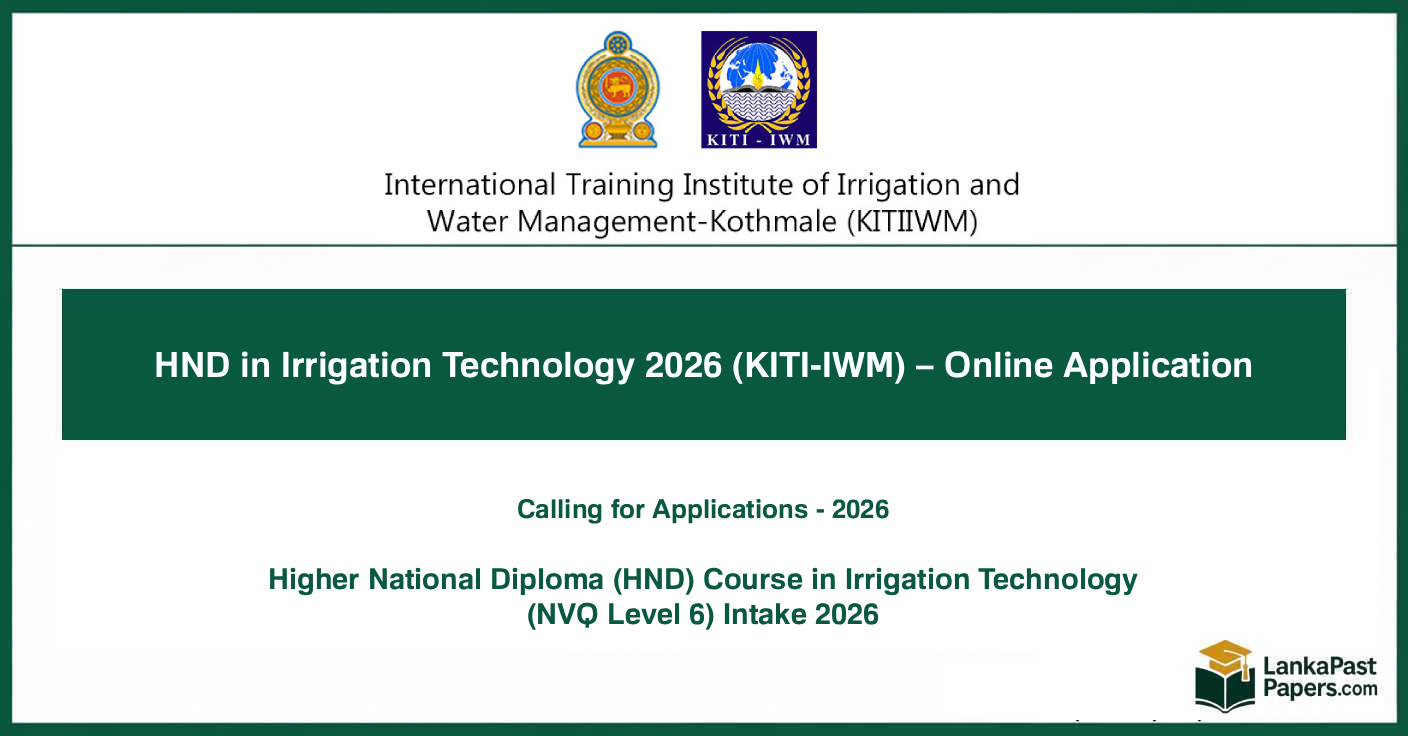 KITI - IWM

International Training Institute of Irrigation and Water Management-Kothmale (KITIIWM)

HND in Irrigation Technology 2026 (KITI-IWM) – Online Application

Calling for Applications - 2026

Higher National Diploma (HND) Course in Irrigation Technology (NVQ Level 6) Intake 2026

LankaPast Papers.com